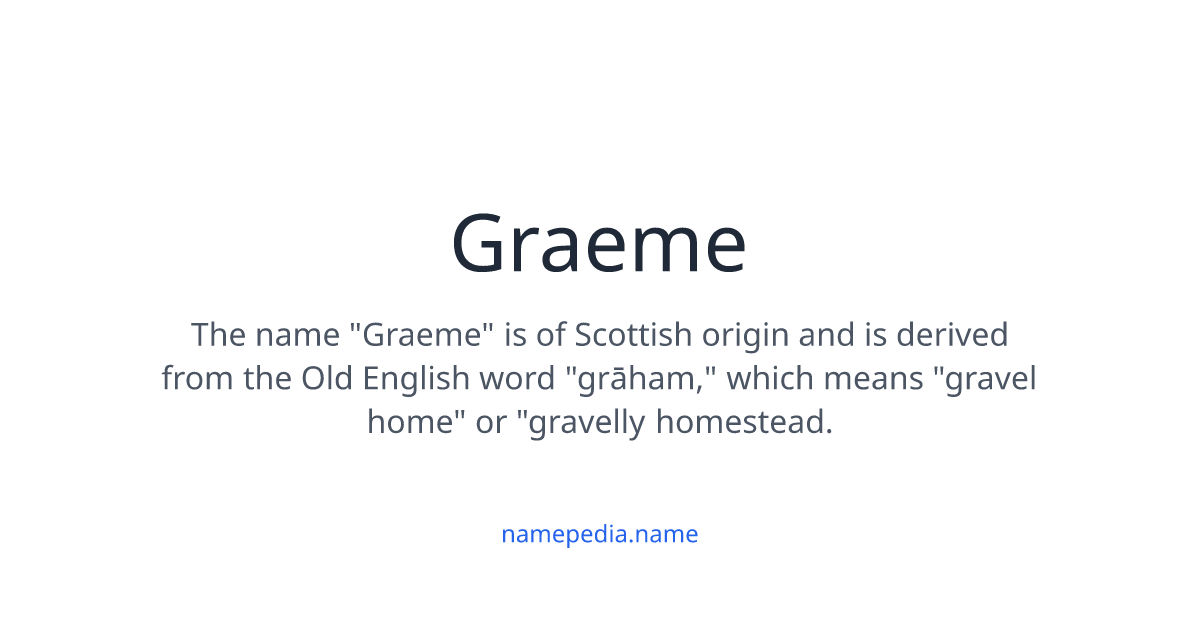 Graeme

The name "Graeme" is of Scottish origin and is derived from the Old English word "grāham," which means "gravel home" or "gravelly homestead.

namepedia.name